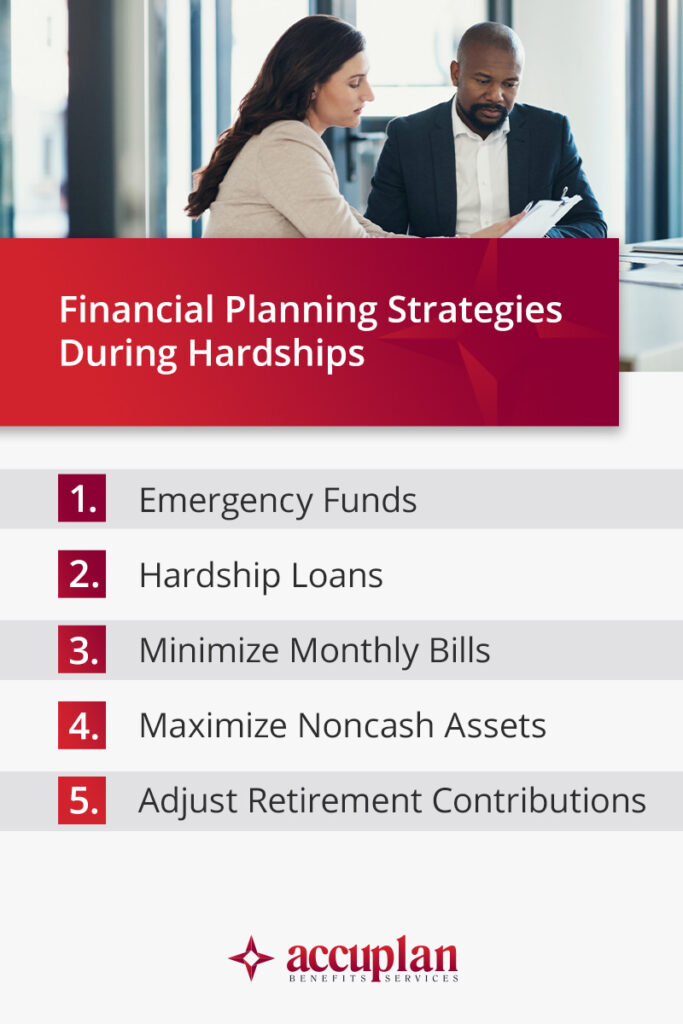 Financial Planning Strategies During Hardships

1. Emergency Funds

2. Hardship Loans

3. Minimize Monthly Bills

4. Maximize Noncash Assets

5. Adjust Retirement Contributions

accuplan
BENEFITS SERVICES